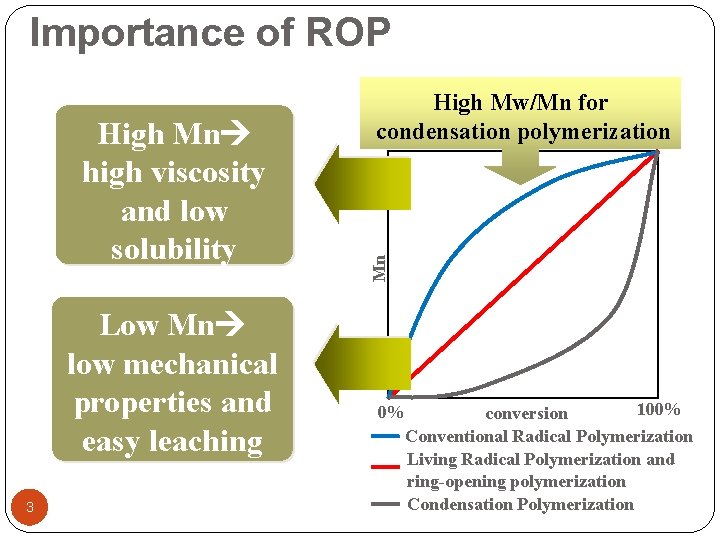 Importance of ROP

High Mn→ high viscosity and low solubility

Low Mn→ low mechanical properties and easy leaching

High Mw/Mn for condensation polymerization

Mn

0%

conversion

100%

Conventional Radical Polymerization

Living Radical Polymerization and ring-opening polymerization

Condensation Polymerization

3